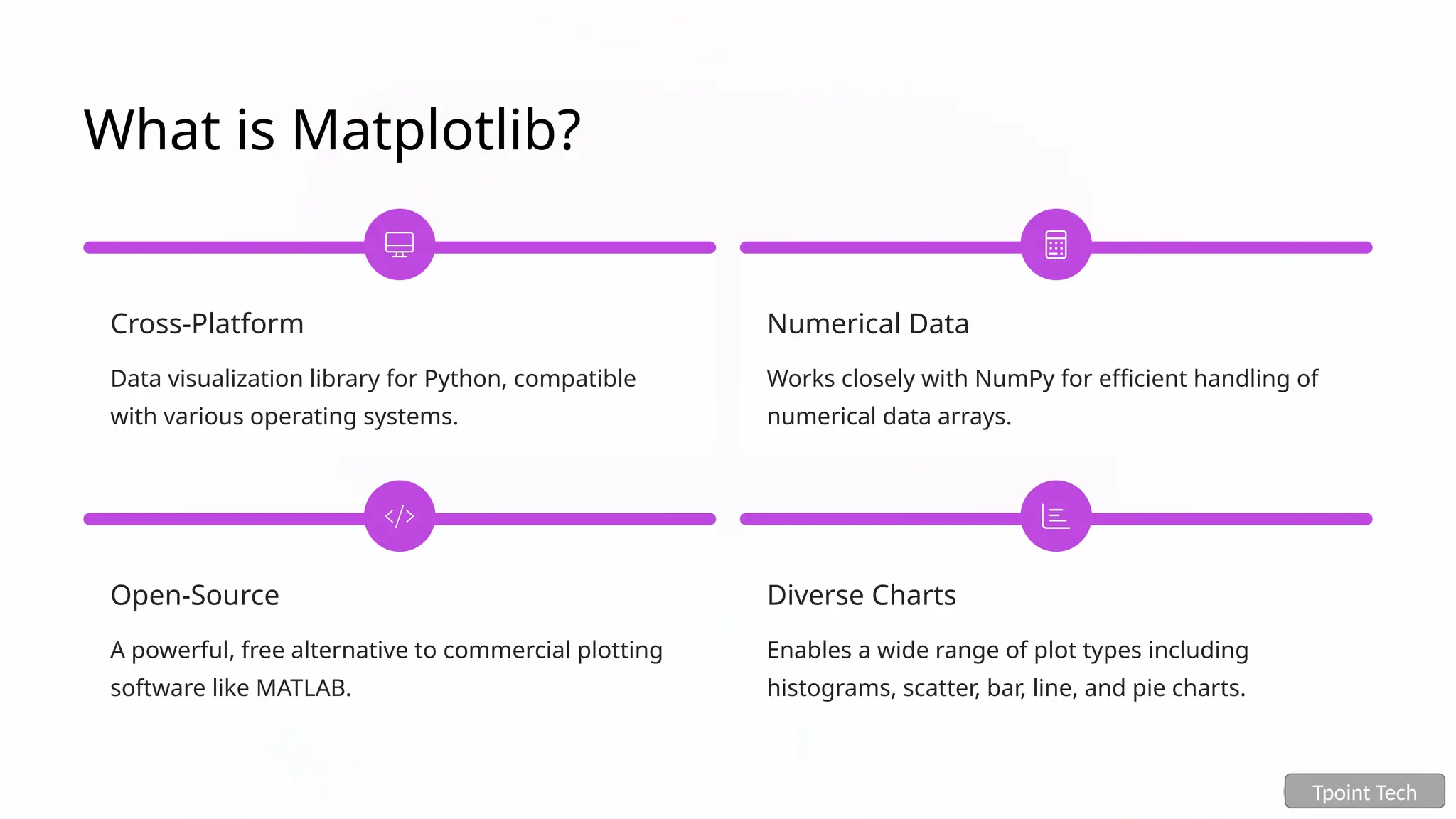 What is Matplotlib?

Cross-Platform

Data visualization library for Python, compatible with various operating systems.

Numerical Data

Works closely with NumPy for efficient handling of numerical data arrays.

Open-Source

A powerful, free alternative to commercial plotting software like MATLAB.

Diverse Charts

Enables a wide range of plot types including histograms, scatter, bar, line, and pie charts.

Tpoint Tech